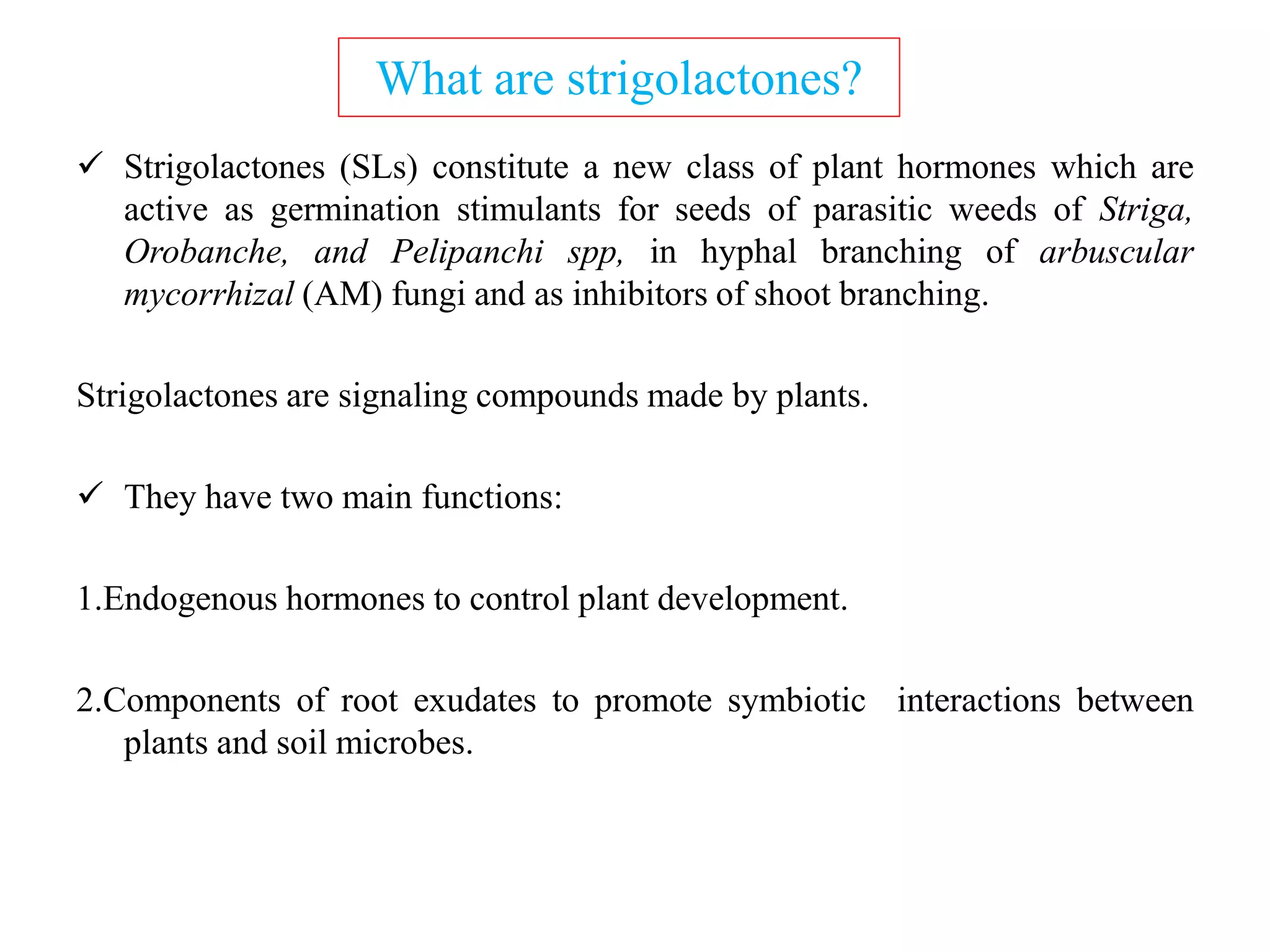 What are strigolactones?

✓ Strigolactones (SLs) constitute a new class of plant hormones which are active as germination stimulants for seeds of parasitic weeds of Striga, Orobanche, and Pelipanchi spp, in hyphal branching of arbuscular mycorrhizal (AM) fungi and as inhibitors of shoot branching.

Strigolactones are signaling compounds made by plants.

✓ They have two main functions:

1.Endogenous hormones to control plant development.

2.Components of root exudates to promote symbiotic interactions between plants and soil microbes.